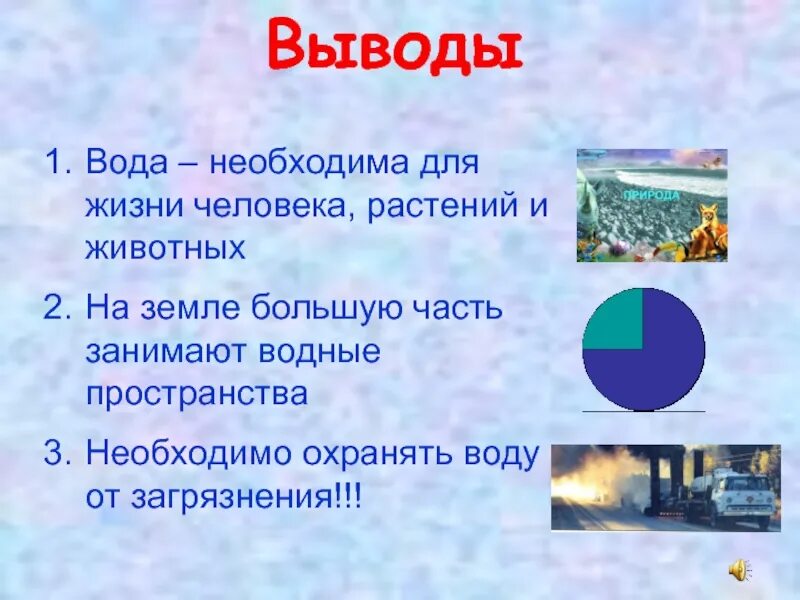 Выводы

1. Вода – необходима для жизни человека, растений и животных

ПРИРОДА

2. На земле большую часть занимают водные пространства

3. Необходимо охранять воду от загрязнения!!!